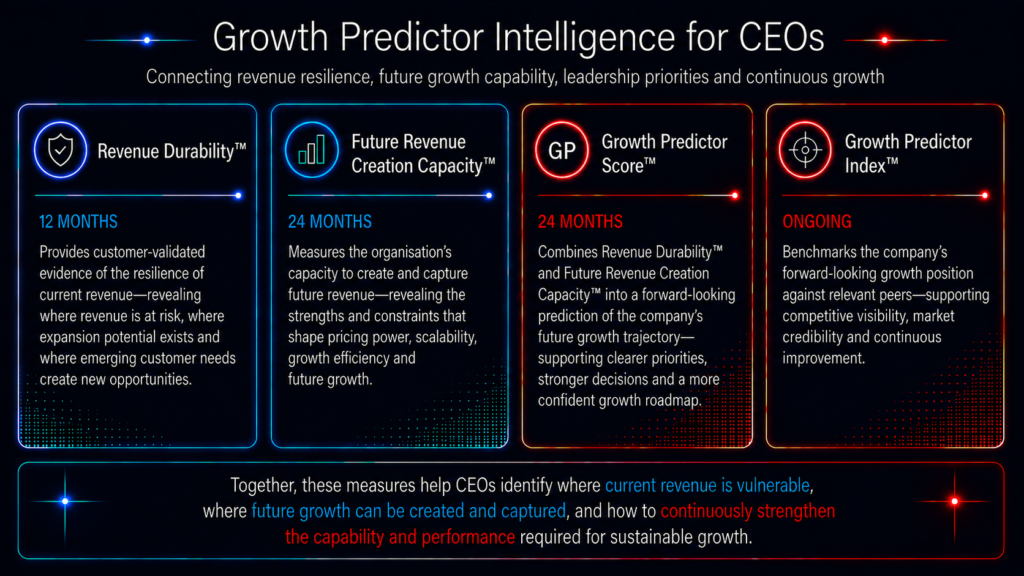 Growth Predictor Intelligence for CEOs

Connecting revenue resilience, future growth capability, leadership priorities and continuous growth

Revenue Durability™

12 MONTHS

Provides customer-validated evidence of the resilience of current revenue—revealing where revenue is at risk, where expansion potential exists and where emerging customer needs create new opportunities.

Future Revenue Creation Capacity™

24 MONTHS

Measures the organisation's capacity to create and capture future revenue—revealing the strengths and constraints that shape pricing power, scalability, growth efficiency and future growth.

GP

Growth Predictor Score™

24 MONTHS

Combines Revenue Durability™ and Future Revenue Creation Capacity™ into a forward-looking prediction of the company's future growth trajectory—supporting clearer priorities, stronger decisions and a more confident growth roadmap.

Growth Predictor Index™

ONGOING

Benchmarks the company's forward-looking growth position against relevant peers—supporting competitive visibility, market credibility and continuous improvement.

Together, these measures help CEOs identify where current revenue is vulnerable, where future growth can be created and captured, and how to continuously strengthen the capability and performance required for sustainable growth.